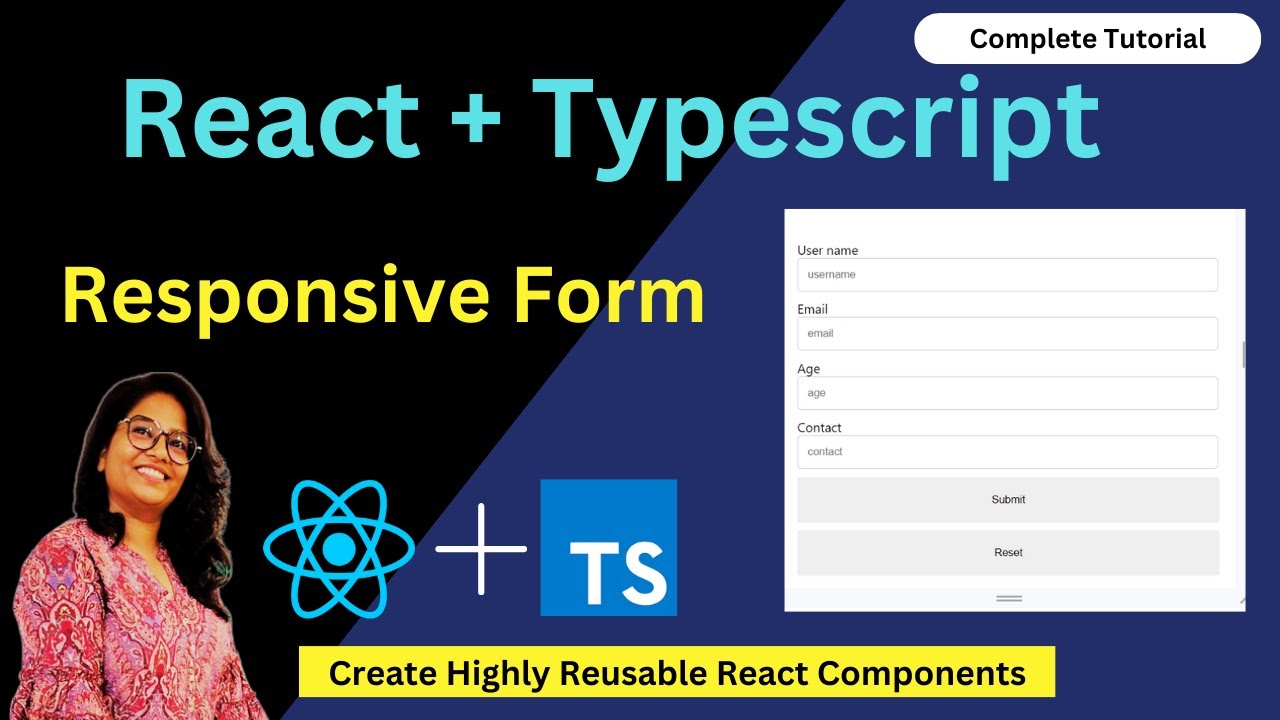 Complete Tutorial

React + Typescript

Responsive Form

User name
username
Email
email
Age
age
Contact
contact
Submit
Reset

TS

Create Highly Reusable React Components